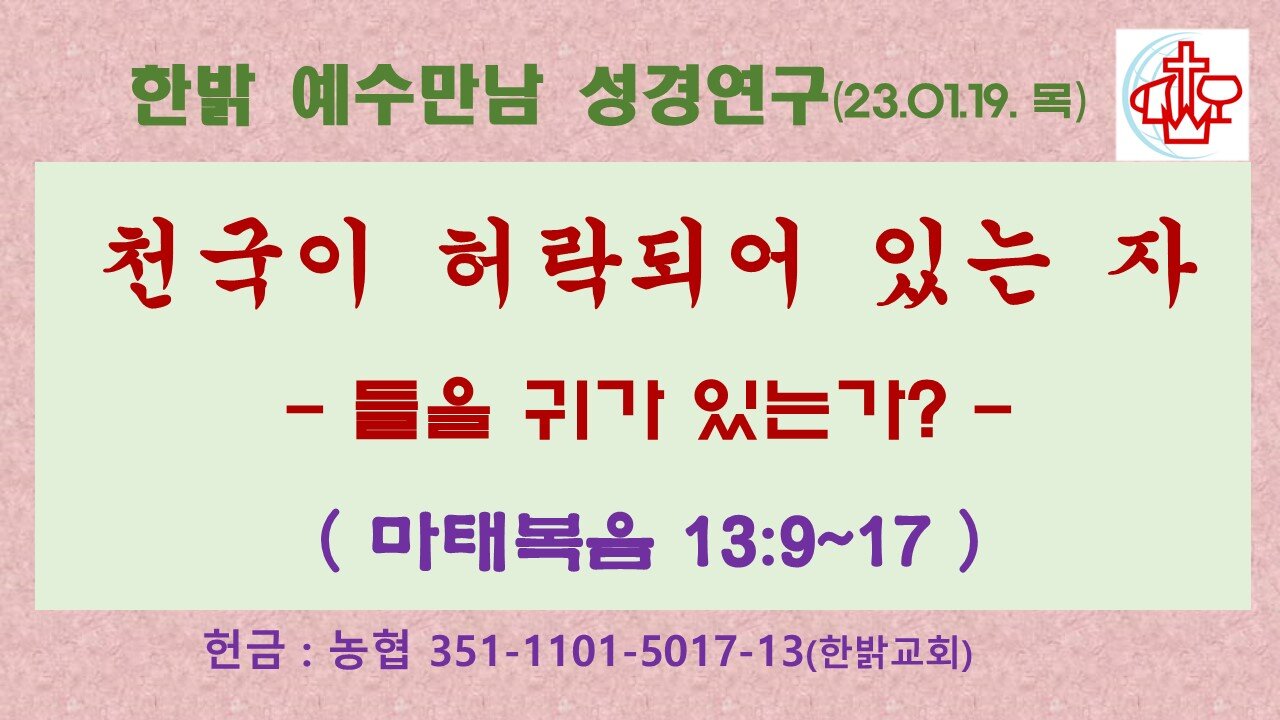 한밝 예수만남 성경연구(23.01.19. 목)

천국이 허락되어 있는 자

- 들을 귀가 있는가? -

( 마태복음 13:9~17 )

헌금 : 농협 351-1101-5017-13(한밝교회)